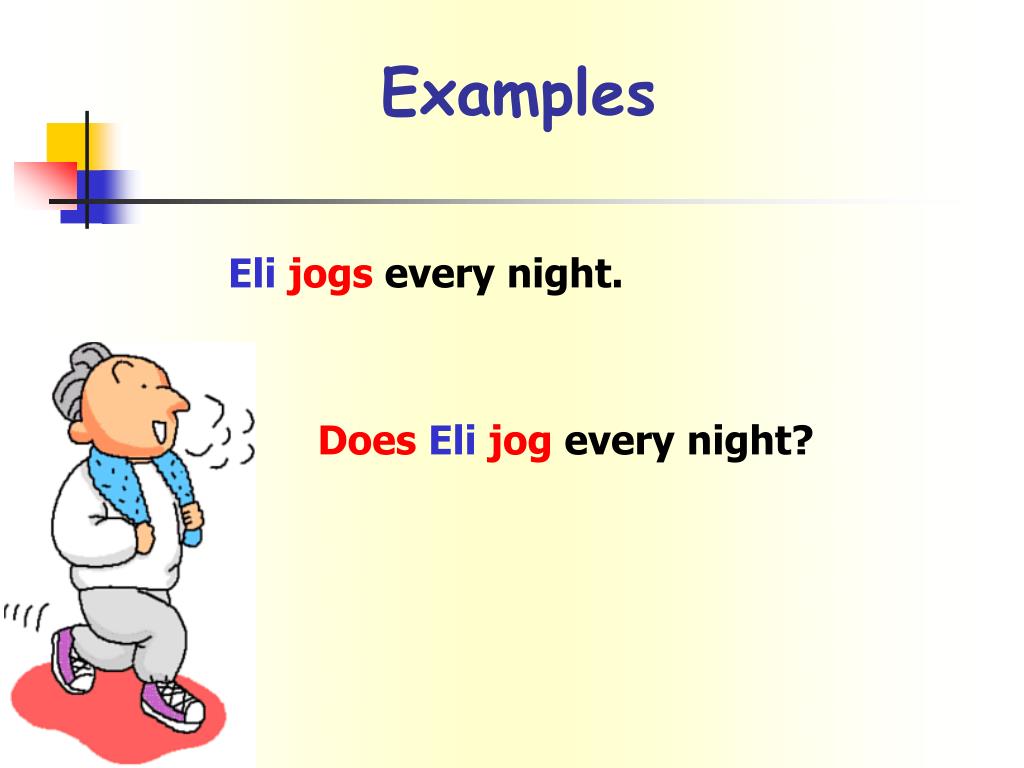 Examples

Eli jogs every night.

Does Eli jog every night?